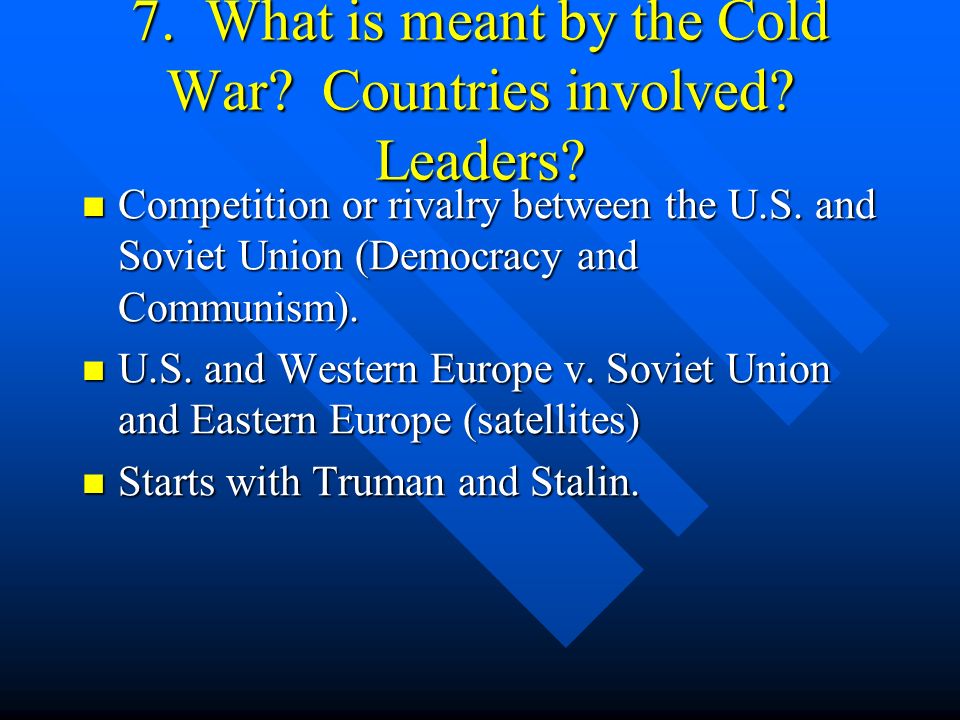 7. What is meant by the Cold War? Countries involved? Leaders?

- Competition or rivalry between the U.S. and Soviet Union (Democracy and Communism).
- U.S. and Western Europe v. Soviet Union and Eastern Europe (satellites)
- Starts with Truman and Stalin.